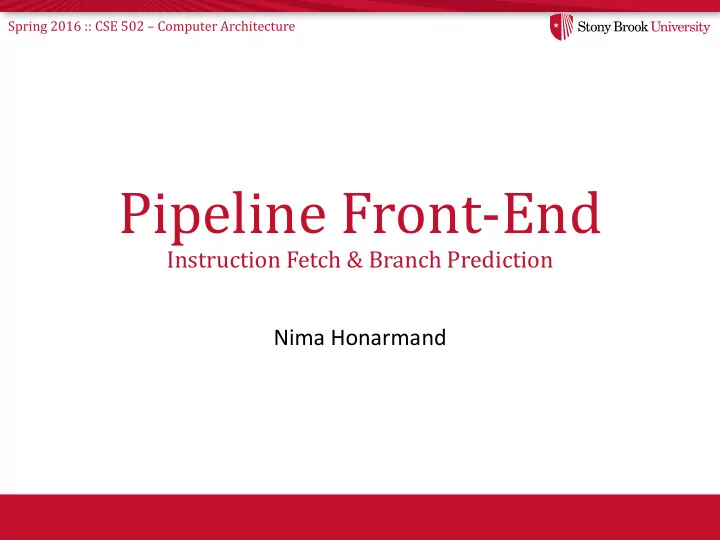 Spring 2016 :: CSE 502 – Computer Architecture

Stony Brook University

Pipeline Front-End
Instruction Fetch & Branch Prediction

Nima Honarmand